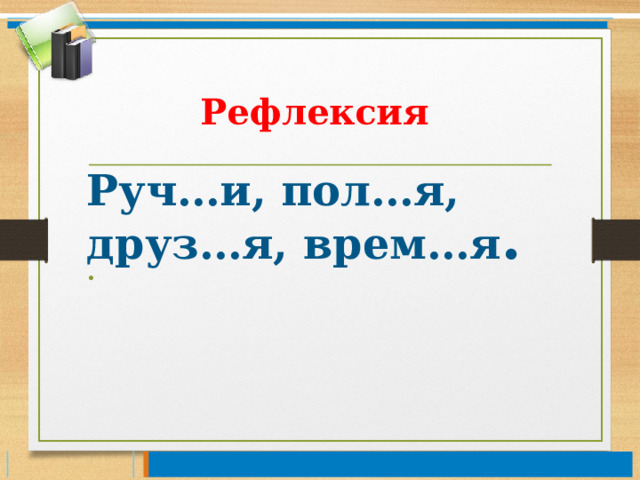 Рефлексия

Руч…и, пол…я, друз…я, врем…я.